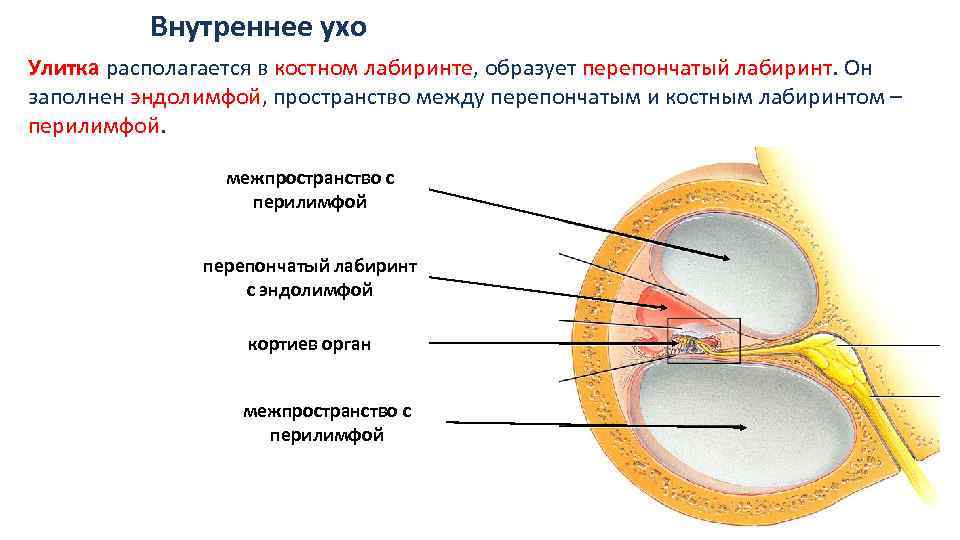 Внутреннее ухо

Улитка располагается в костном лабиринте, образует перепончатый лабиринт. Он заполнен эндолимфой, пространство между перепончатым и костным лабиринтом – перилимфой.

межпространство с перилимфой

перепончатый лабиринт с эндолимфой

кортиев орган

межпространство с перилимфой